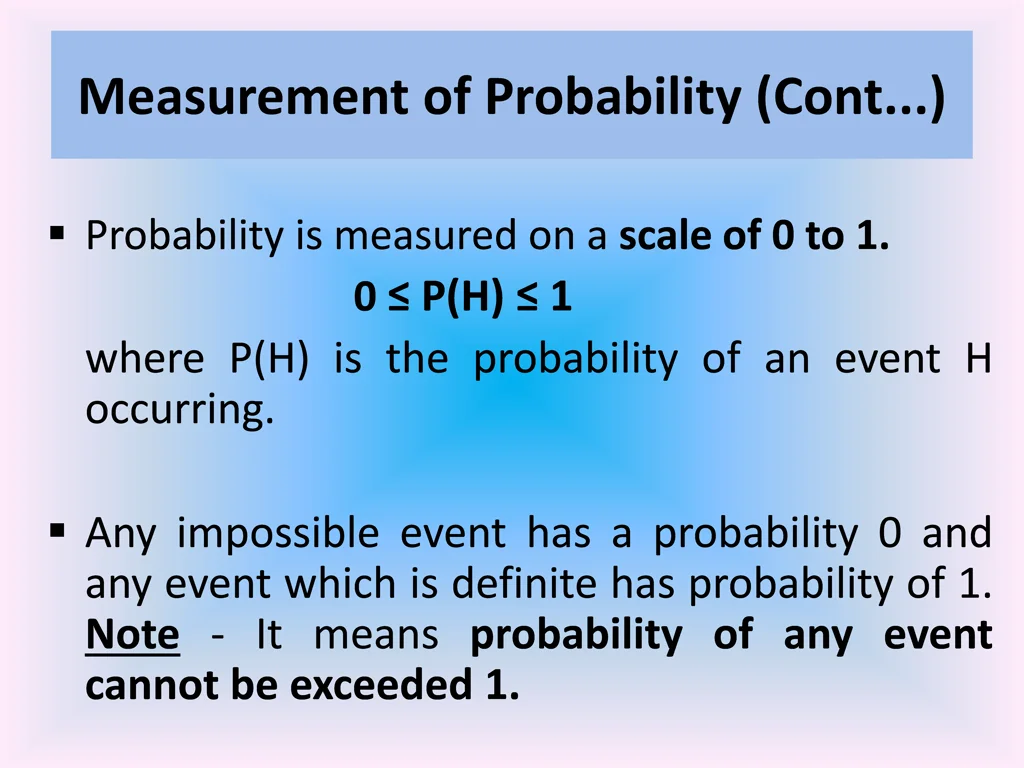 Measurement of Probability (Cont...)

▪ Probability is measured on a scale of 0 to 1.

$0 \leq P(H) \leq 1$

where P(H) is the probability of an event H occurring.

▪ Any impossible event has a probability 0 and any event which is definite has probability of 1. Note - It means probability of any event cannot be exceeded 1.